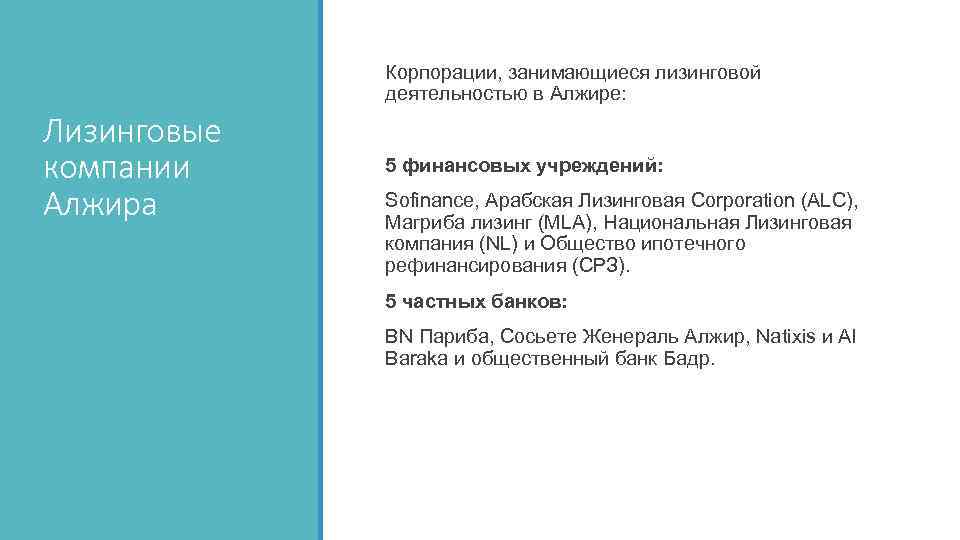 Лизинговые компании Алжира

Корпорации, занимающиеся лизинговой деятельностью в Алжире:

5 финансовых учреждений:

Sofinance, Арабская Лизинговая Corporation (ALC), Магриба лизинг (MLA), Национальная Лизинговая компания (NL) и Общество ипотечного рефинансирования (СРЗ).

5 частных банков:

BN Париба, Сосьете Женераль Алжир, Natixis и Al Baraka и общественный банк Бадр.